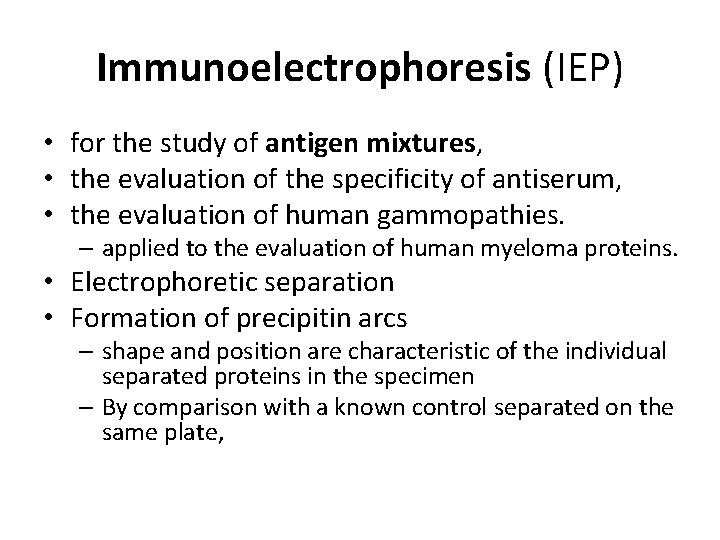 Immunoelectrophoresis (IEP)

• for the study of antigen mixtures,
• the evaluation of the specificity of antiserum,
• the evaluation of human gammopathies.
– applied to the evaluation of human myeloma proteins.
• Electrophoretic separation
• Formation of precipitin arcs
– shape and position are characteristic of the individual separated proteins in the specimen
– By comparison with a known control separated on the same plate,